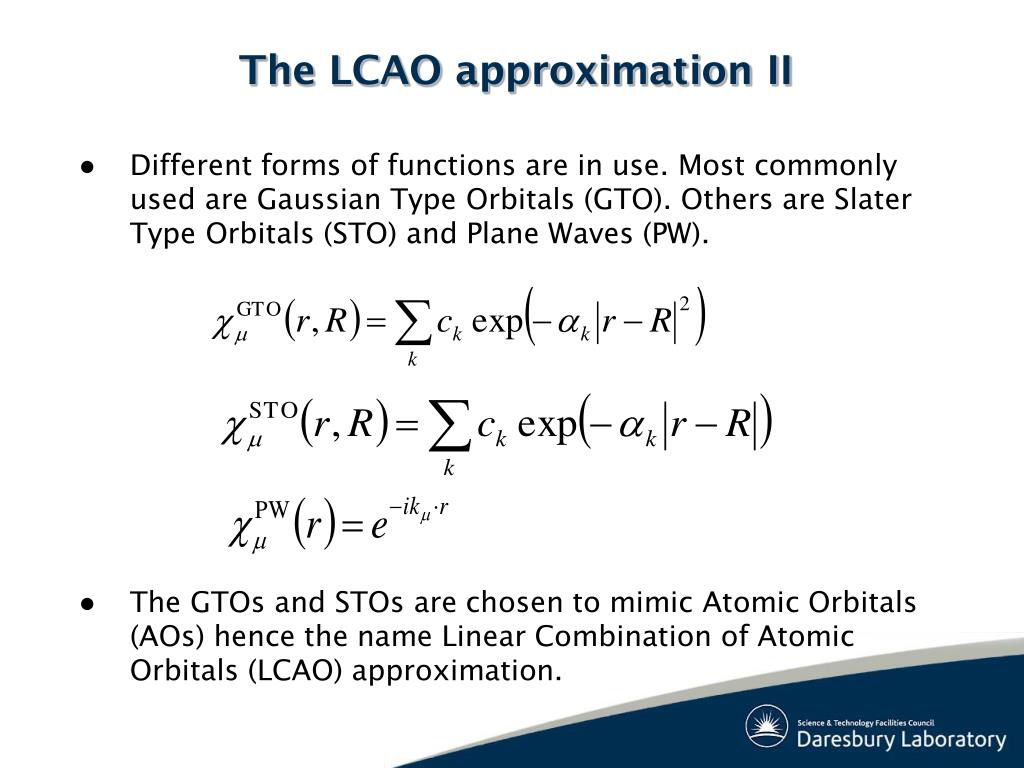 The LCAO approximation II

● Different forms of functions are in use. Most commonly used are Gaussian Type Orbitals (GTO). Others are Slater Type Orbitals (STO) and Plane Waves (PW).

$\chi_\mu^{\mathrm{GTO}}(r,R)=\sum_k c_k \exp\left(-\alpha_k|r-R|^2\right)$

$\chi_\mu^{\mathrm{STO}}(r,R)=\sum_k c_k \exp\left(-\alpha_k|r-R|\right)$

$\chi_\mu^{\mathrm{PW}}(r)=e^{-ik_\mu\cdot r}$

● The GTOs and STOs are chosen to mimic Atomic Orbitals (AOs) hence the name Linear Combination of Atomic Orbitals (LCAO) approximation.

Science & Technology Facilities Council
Daresbury Laboratory